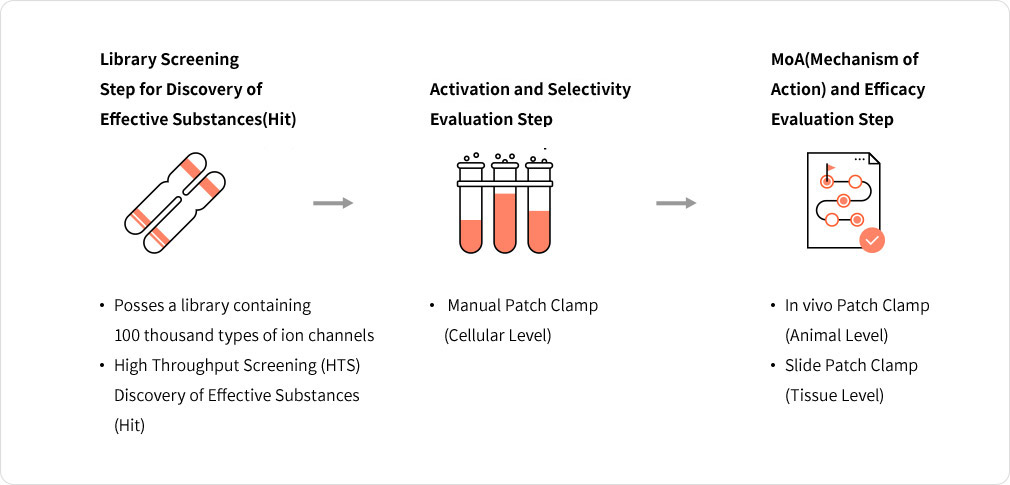 Library Screening Step for Discovery of Effective Substances(Hit)

• Posses a library containing 100 thousand types of ion channels
• High Throughput Screening (HTS) Discovery of Effective Substances (Hit)

Activation and Selectivity Evaluation Step

• Manual Patch Clamp (Cellular Level)

MoA(Mechanism of Action) and Efficacy Evaluation Step

• In vivo Patch Clamp (Animal Level)
• Slide Patch Clamp (Tissue Level)